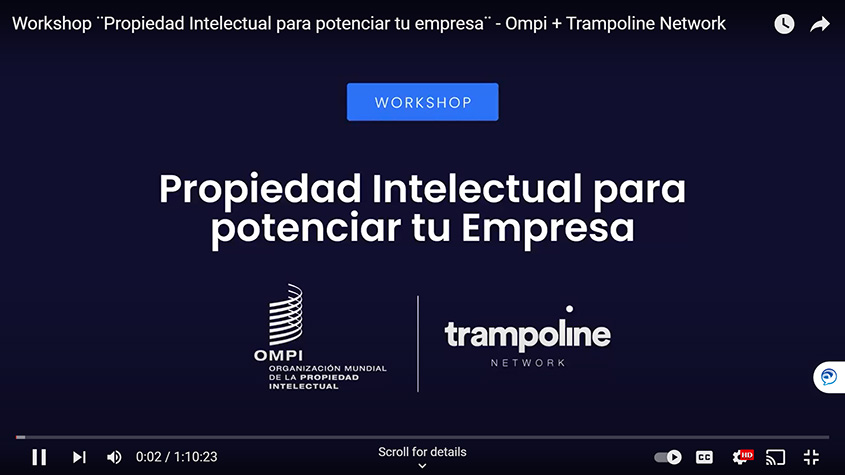 Workshop ¨Propiedad Intelectual para potenciar tu empresa¨ - Ompi + Trampoline Network

WORKSHOP

Propiedad Intelectual para potenciar tu Empresa

OMPI
ORGANIZACIÓN MUNDIAL DE LA PROPIEDAD INTELECTUAL

trampoline
NETWORK

0:02 / 1:10:23

Scroll for details

CC

HD